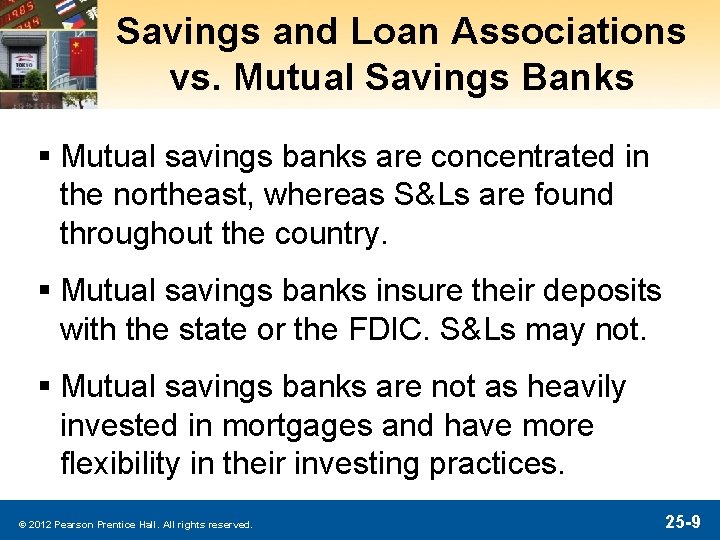 Savings and Loan Associations vs. Mutual Savings Banks

▪ Mutual savings banks are concentrated in the northeast, whereas S&Ls are found throughout the country.

▪ Mutual savings banks insure their deposits with the state or the FDIC. S&Ls may not.

▪ Mutual savings banks are not as heavily invested in mortgages and have more flexibility in their investing practices.

© 2012 Pearson Prentice Hall. All rights reserved.

25-9